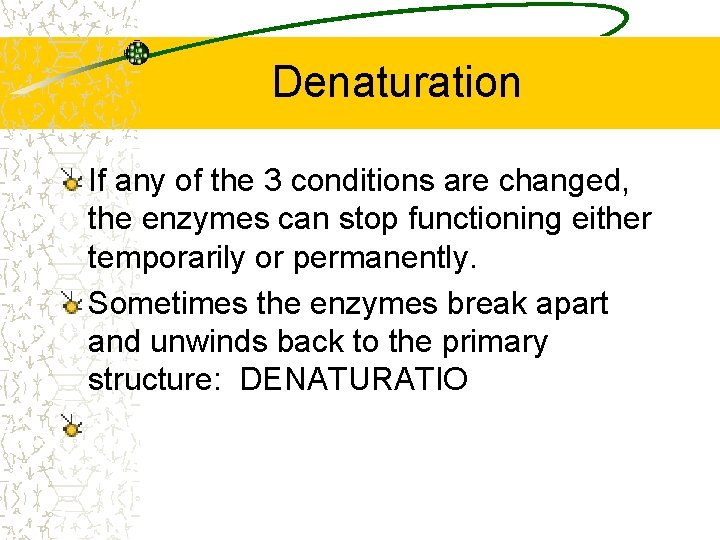 Denaturation

If any of the 3 conditions are changed, the enzymes can stop functioning either temporarily or permanently.

Sometimes the enzymes break apart and unwinds back to the primary structure: DENATURATIO